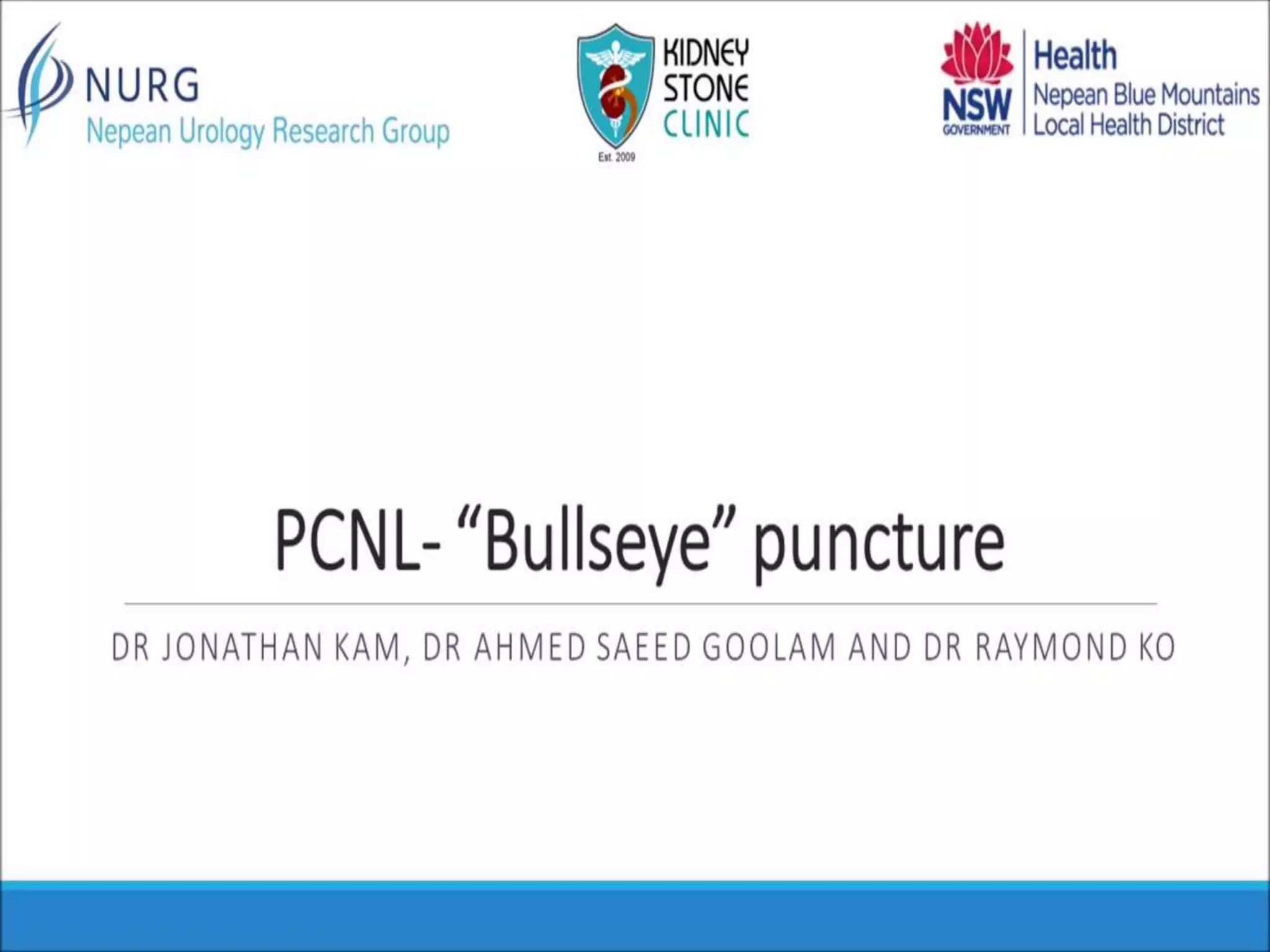 NURG
Nepean Urology Research Group

KIDNEY STONE CLINIC
Est. 2009

NSW GOVERNMENT
Health
Nepean Blue Mountains Local Health District

PCNL- “Bullseye” puncture

DR JONATHAN KAM, DR AHMED SAEED GOOLAM AND DR RAYMOND KO